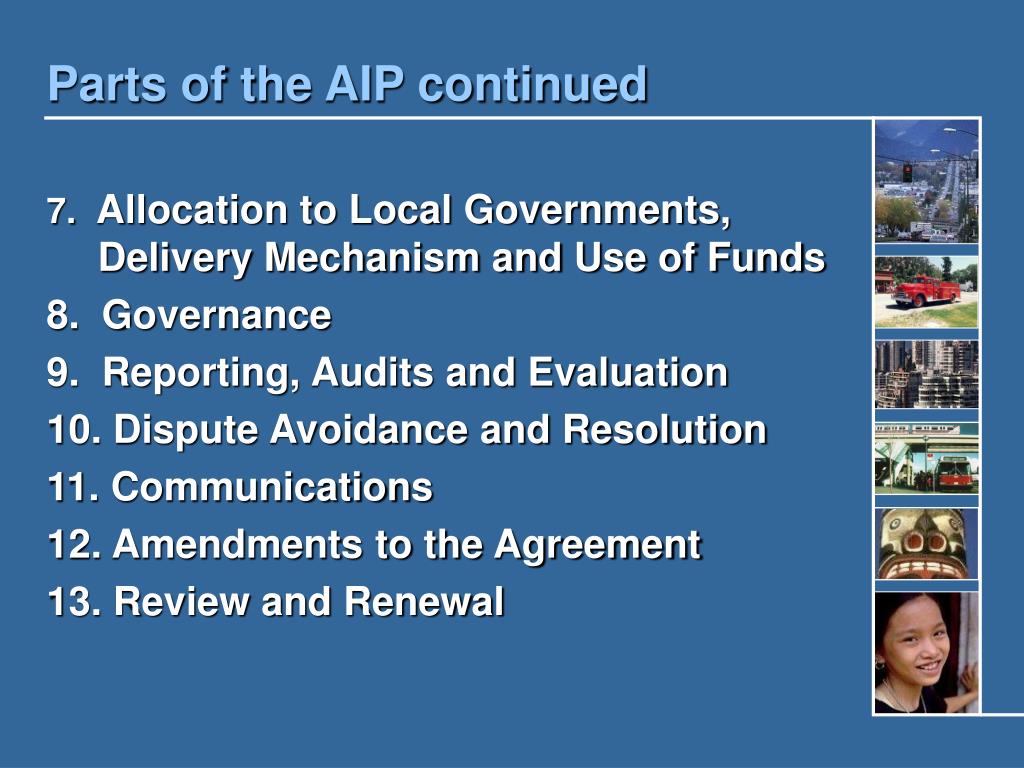 Parts of the AIP continued

7. Allocation to Local Governments, Delivery Mechanism and Use of Funds
8. Governance
9. Reporting, Audits and Evaluation
10. Dispute Avoidance and Resolution
11. Communications
12. Amendments to the Agreement
13. Review and Renewal